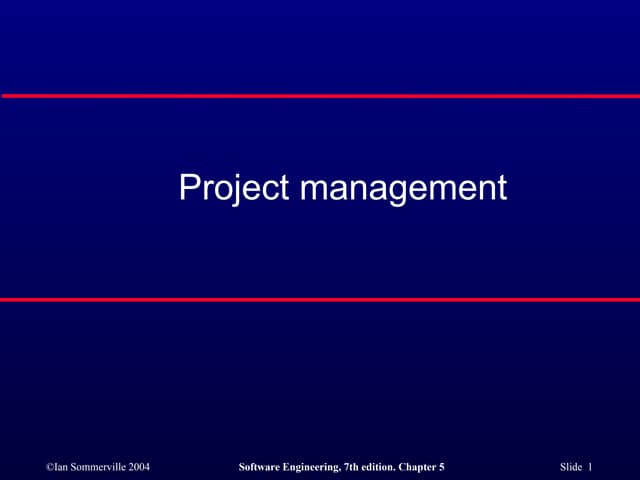 Project management

©Ian Sommerville 2004

Software Engineering, 7th edition. Chapter 5

Slide 1